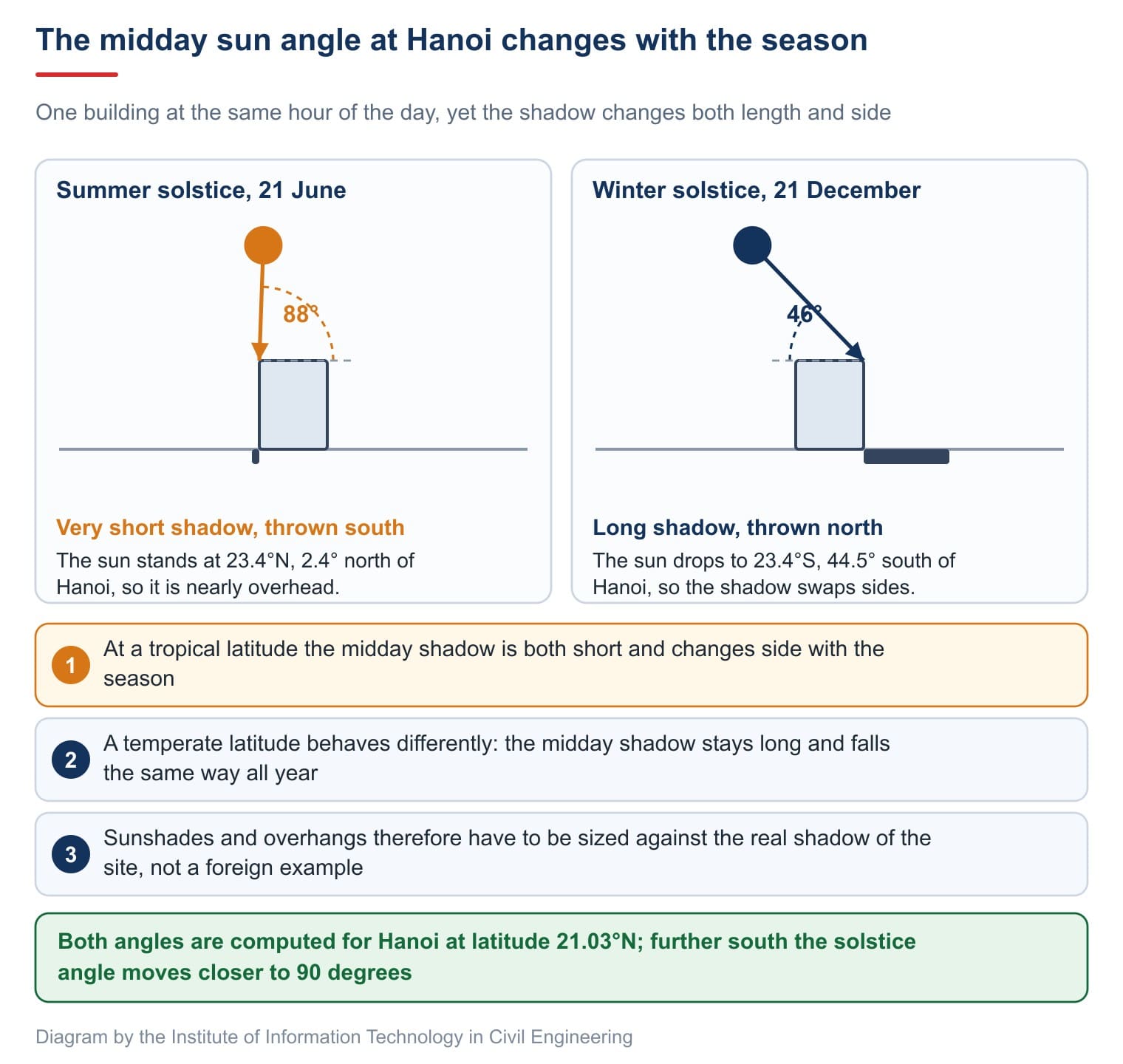 The midday sun angle at Hanoi changes with the season

One building at the same hour of the day, yet the shadow changes both length and side

Summer solstice, 21 June

88°

Very short shadow, thrown south

The sun stands at 23.4°N, 2.4° north of Hanoi, so it is nearly overhead.

Winter solstice, 21 December

46°

Long shadow, thrown north

The sun drops to 23.4°S, 44.5° south of Hanoi, so the shadow swaps sides.

1 At a tropical latitude the midday shadow is both short and changes side with the season

2 A temperate latitude behaves differently: the midday shadow stays long and falls the same way all year

3 Sunshades and overhangs therefore have to be sized against the real shadow of the site, not a foreign example

Both angles are computed for Hanoi at latitude 21.03°N; further south the solstice angle moves closer to 90 degrees

Diagram by the Institute of Information Technology in Civil Engineering